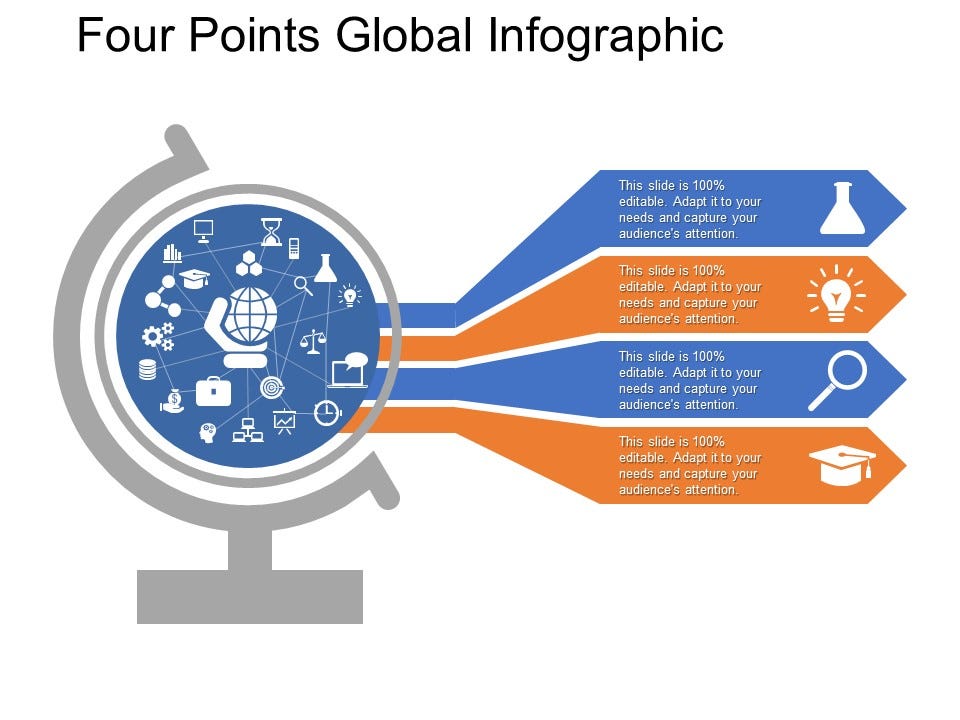 Four Points Global Infographic

This slide is 100% editable. Adapt it to your needs and capture your audience's attention.

This slide is 100% editable. Adapt it to your needs and capture your audience's attention.

This slide is 100% editable. Adapt it to your needs and capture your audience's attention.

This slide is 100% editable. Adapt it to your needs and capture your audience's attention.